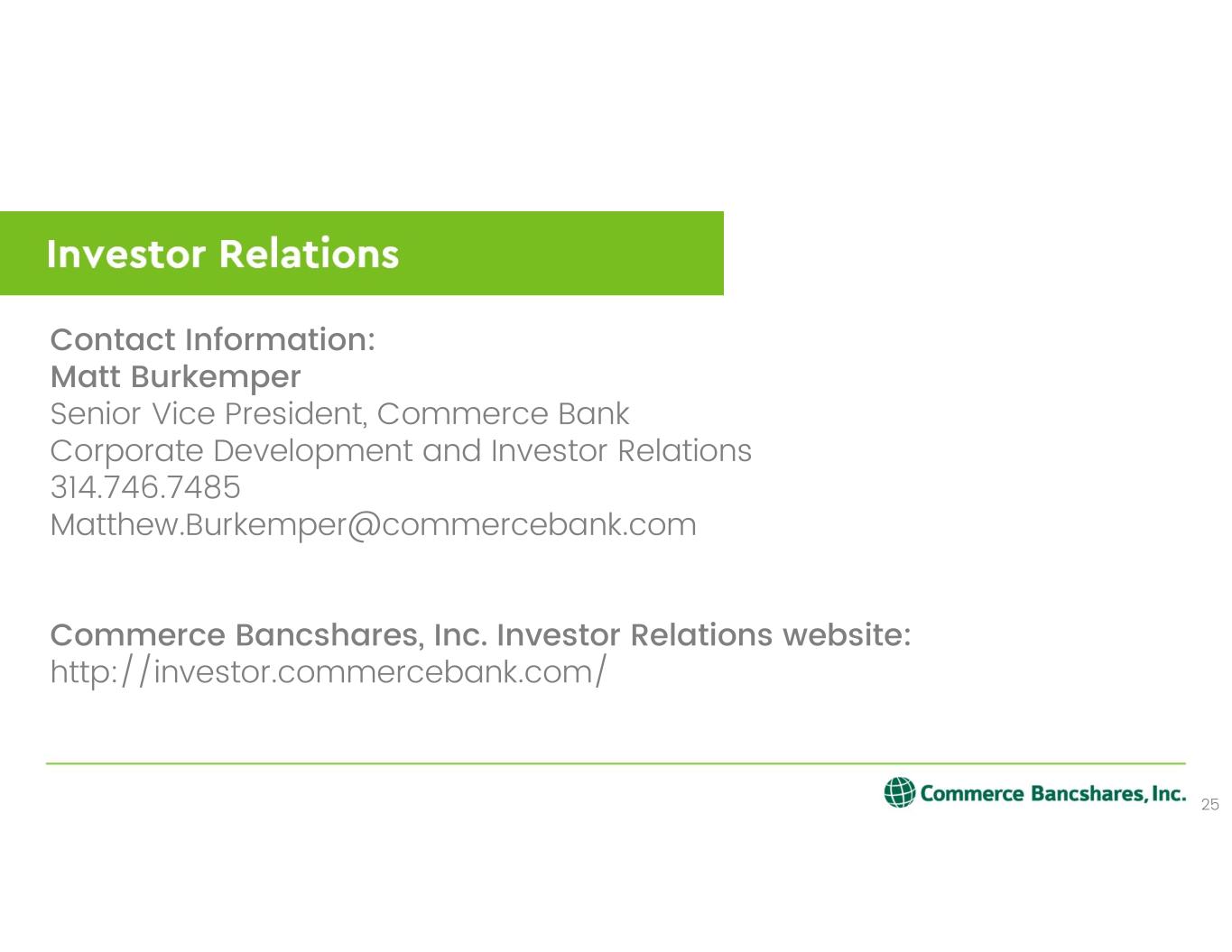 Investor Relations

Contact Information:
Matt Burkemper
Senior Vice President, Commerce Bank
Corporate Development and Investor Relations
314.746.7485
Matthew.Burkemper@commercebank.com

Commerce Bancshares, Inc. Investor Relations website:
http://investor.commercebank.com/

Commerce Bancshares, Inc.

25